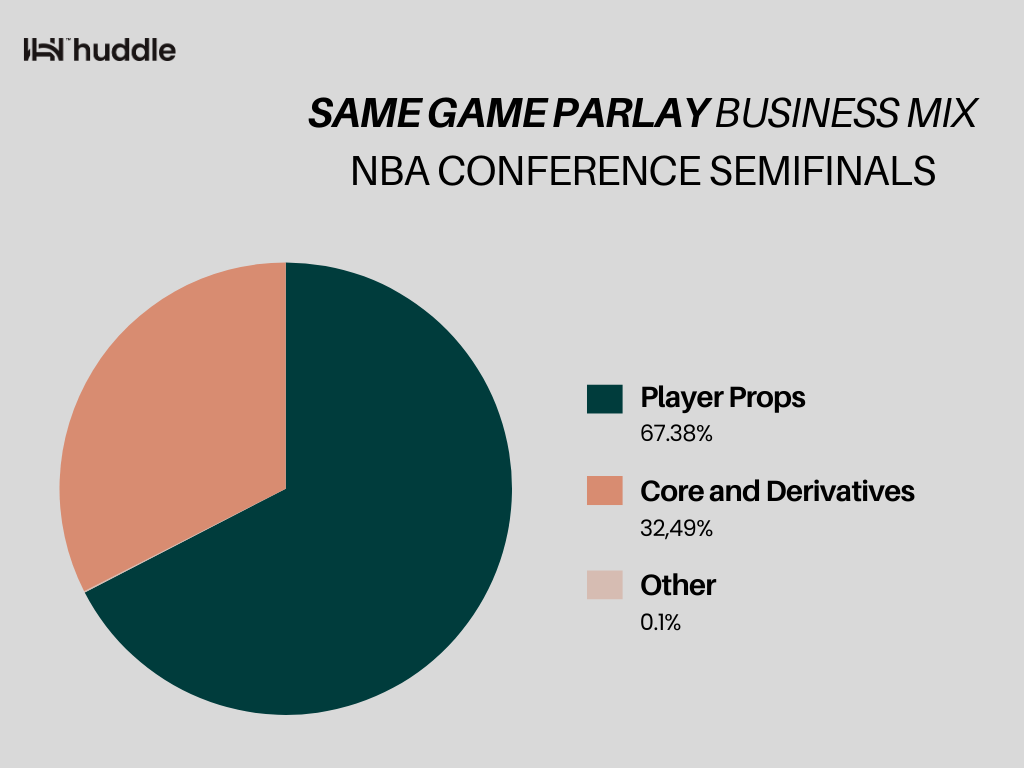 huddle

SAME GAME PARLAY BUSINESS MIX
NBA CONFERENCE SEMIFINALS

Player Props
67.38%

Core and Derivatives
32,49%

Other
0.1%